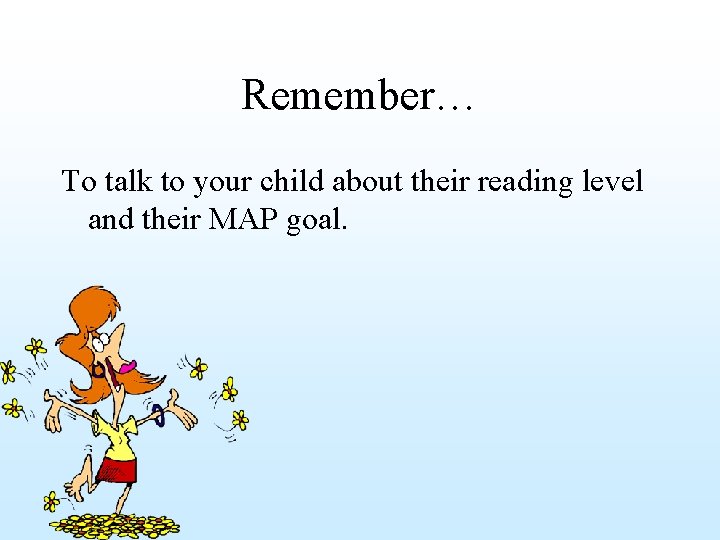 Remember…

To talk to your child about their reading level and their MAP goal.